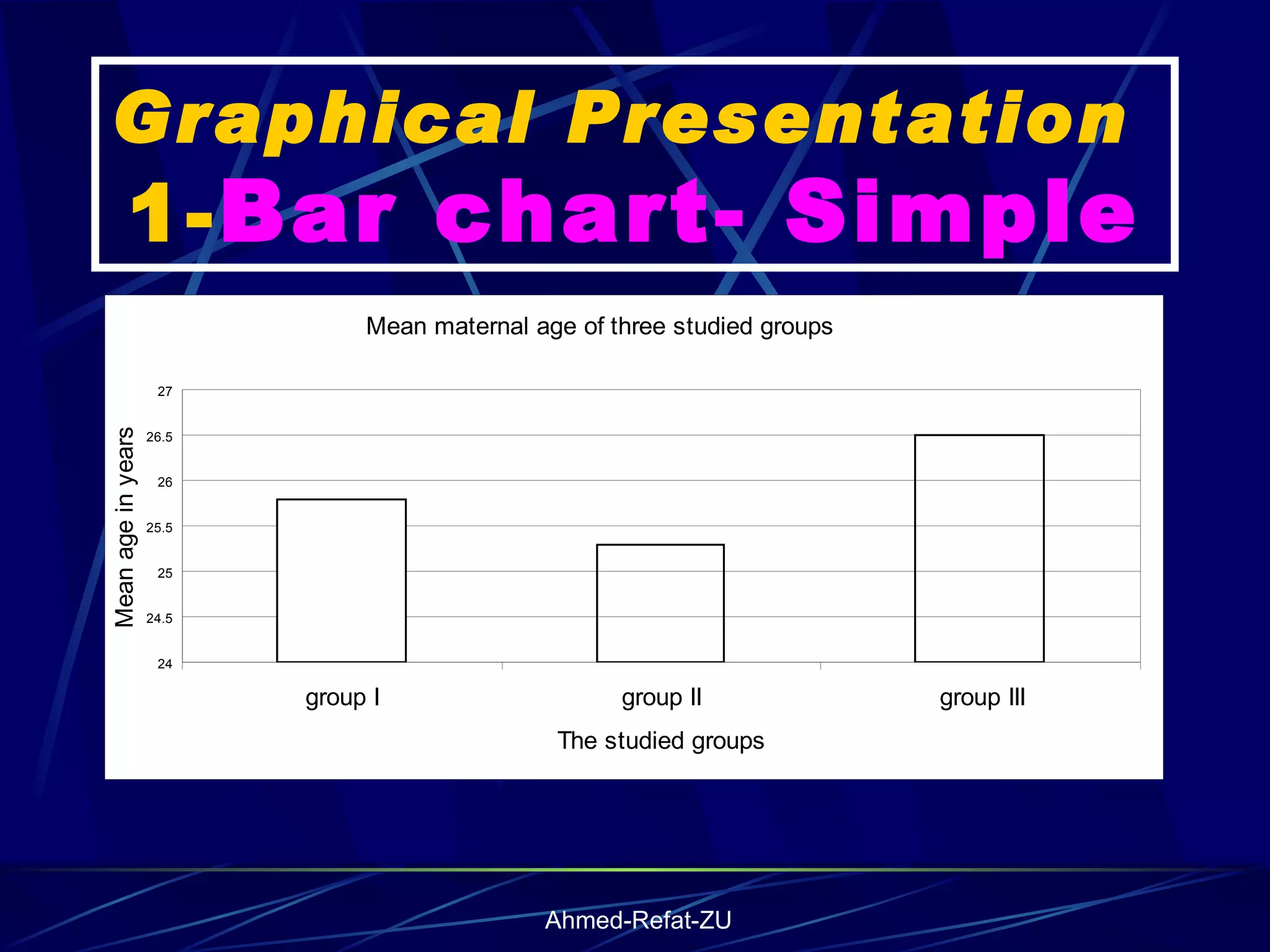 Graphical Presentation
1-Bar chart- Simple

Mean maternal age of three studied groups

Mean age in years

27
26.5
26
25.5
25
24.5
24

group I
group II
group III

The studied groups

Ahmed-Refat-ZU